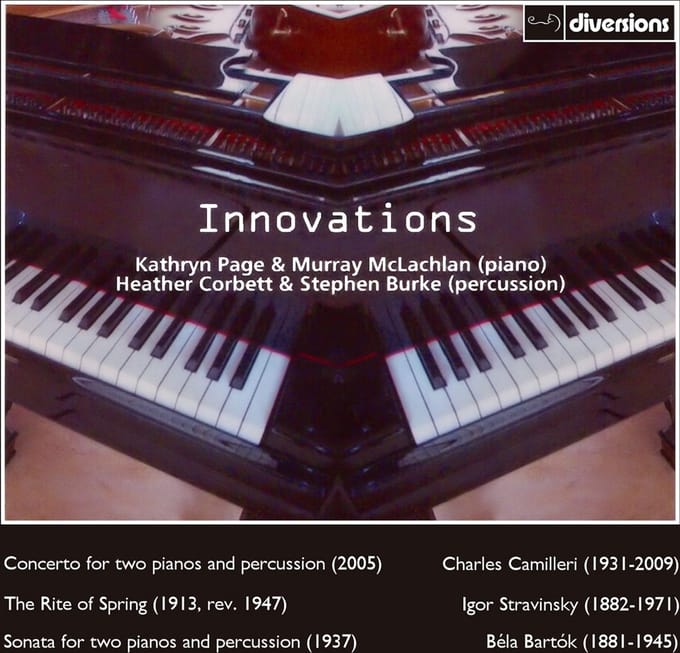 diversions

Innovations

Kathryn Page & Murray McLachlan (piano)
Heather Corbett & Stephen Burke (percussion)

Concerto for two pianos and percussion (2005)
The Rite of Spring (1913, rev. 1947)
Sonata for two pianos and percussion (1937)

Charles Camilleri (1931-2009)
Igor Stravinsky (1882-1971)
Béla Bartók (1881-1945)